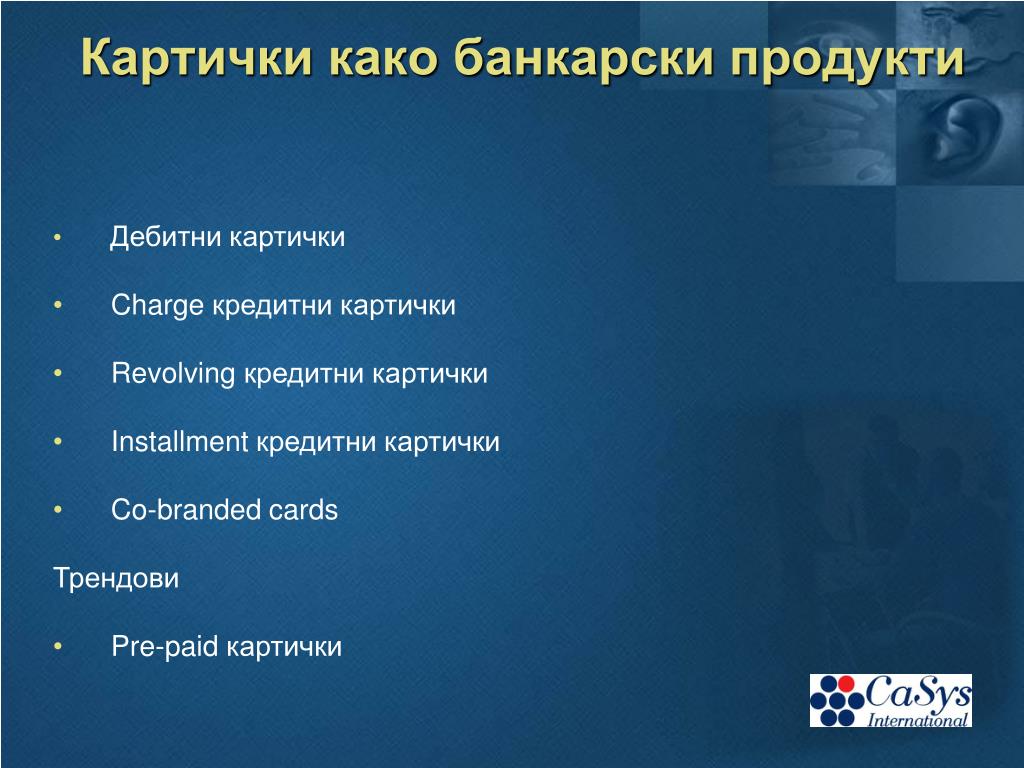 Картички како банкарски продукти

• Дебитни картички

• Charge кредитни картички

• Revolving кредитни картички

• Installment кредитни картички

• Co-branded cards

Трендови

• Pre-paid картички

CaSys International